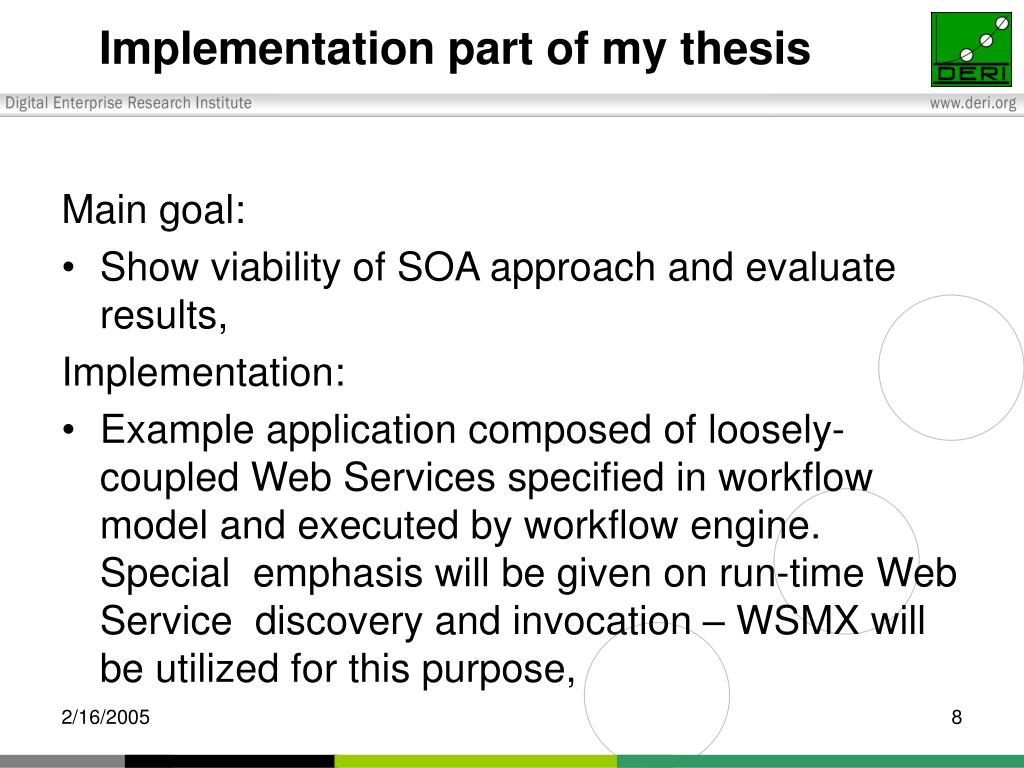 Implementation part of my thesis

DERI

Digital Enterprise Research Institute

www.deri.org

Main goal:

• Show viability of SOA approach and evaluate results,

Implementation:

• Example application composed of loosely-coupled Web Services specified in workflow model and executed by workflow engine. Special emphasis will be given on run-time Web Service discovery and invocation – WSMX will be utilized for this purpose,

2/16/2005

8